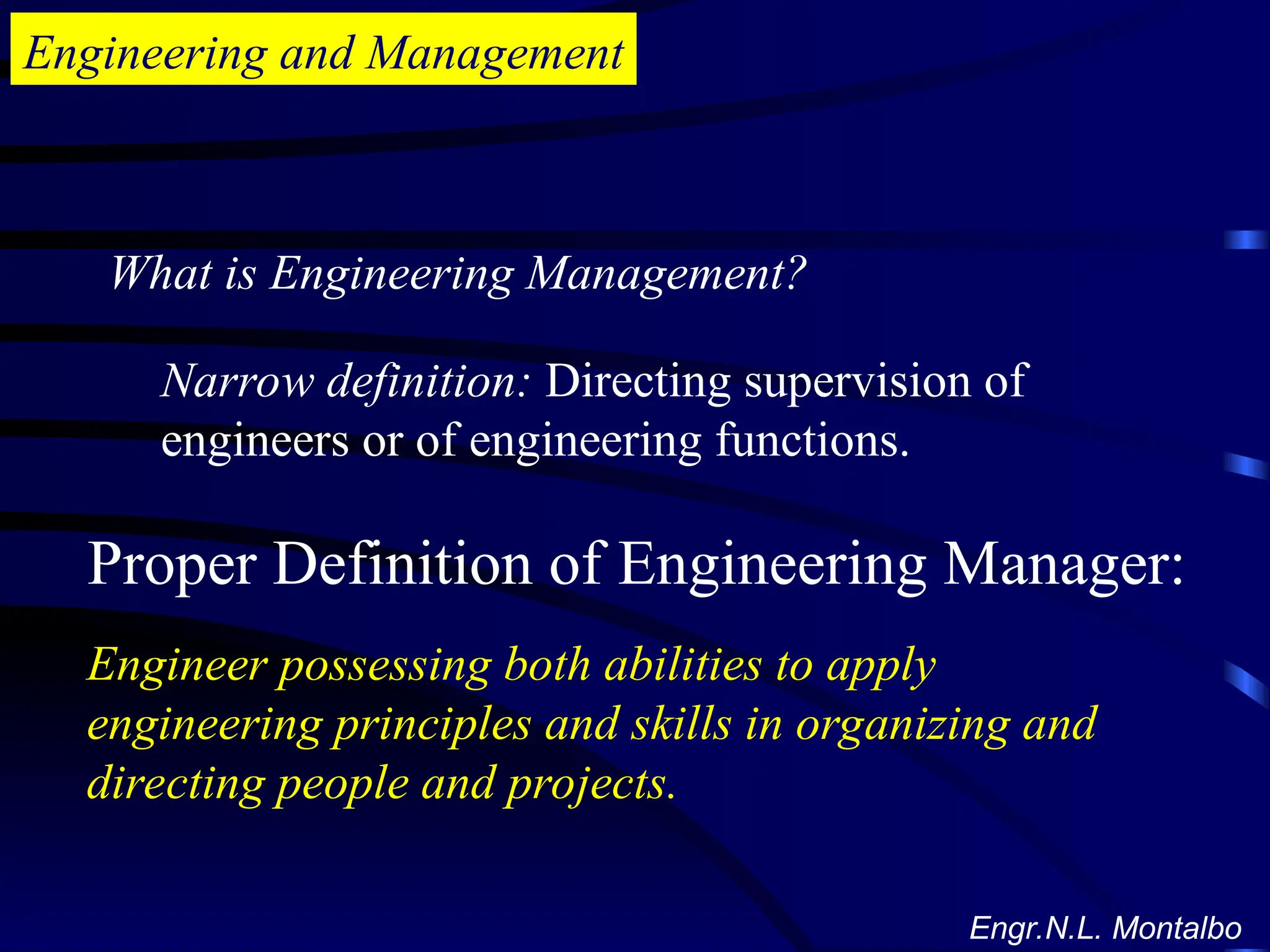 Engineering and Management

What is Engineering Management?

Narrow definition: Directing supervision of engineers or of engineering functions.

Proper Definition of Engineering Manager:

Engineer possessing both abilities to apply engineering principles and skills in organizing and directing people and projects.

Engr.N.L. Montalbo